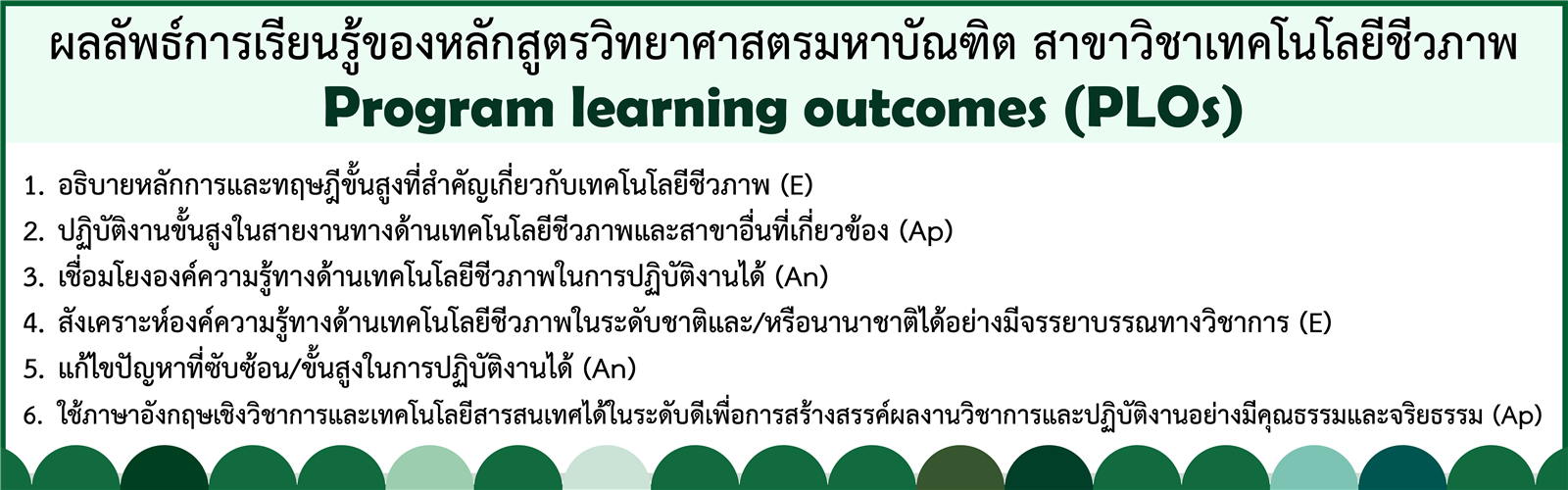 ผลลัพธ์การเรียนรู้ของหลักสูตรวิทยาศาสตรมหาบัณฑิต สาขาวิชาเทคโนโลยีชีวภาพ
Program learning outcomes (PLOs)

1. อธิบายหลักการและทฤษฎีขั้นสูงที่สำคัญเกี่ยวกับเทคโนโลยีชีวภาพ (E)
2. ปฏิบัติงานขั้นสูงในสายงานทางด้านเทคโนโลยีชีวภาพและสาขาอื่นที่เกี่ยวข้อง (Ap)
3. เชื่อมโยงองค์ความรู้ทางด้านเทคโนโลยีชีวภาพในการปฏิบัติงานได้ (An)
4. สังเคราะห์องค์ความรู้ทางด้านเทคโนโลยีชีวภาพในระดับชาติและ/หรือนานาชาติได้อย่างมีจรรยาบรรณทางวิชาการ (E)
5. แก้ไขปัญหาที่ซับซ้อน/ขั้นสูงในการปฏิบัติงานได้ (An)
6. ใช้ภาษาอังกฤษเชิงวิชาการและเทคโนโลยีสารสนเทศได้ในระดับดีเพื่อการสร้างสรรค์ผลงานวิชาการและปฏิบัติงานอย่างมีคุณธรรมและจริยธรรม (Ap)